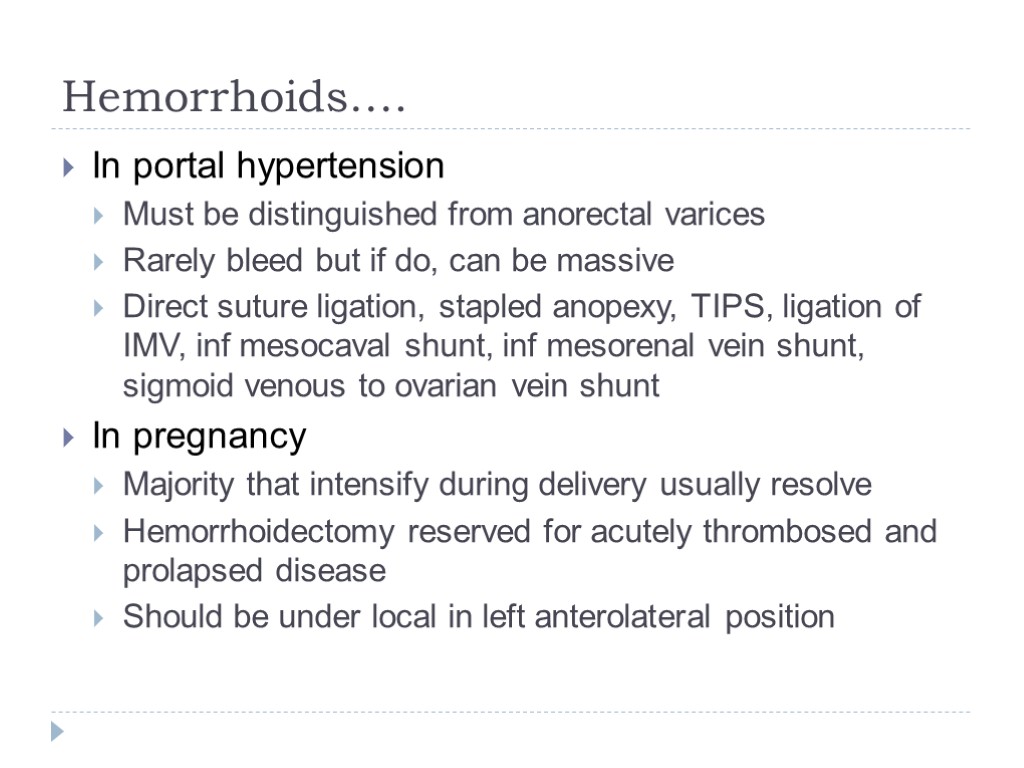 Hemorrhoids….

In portal hypertension

Must be distinguished from anorectal varices

Rarely bleed but if do, can be massive

Direct suture ligation, stapled anopexy, TIPS, ligation of IMV, inf mesocaval shunt, inf mesorenal vein shunt, sigmoid venous to ovarian vein shunt

In pregnancy

Majority that intensify during delivery usually resolve

Hemorrhoidectomy reserved for acutely thrombosed and prolapsed disease

Should be under local in left anterolateral position